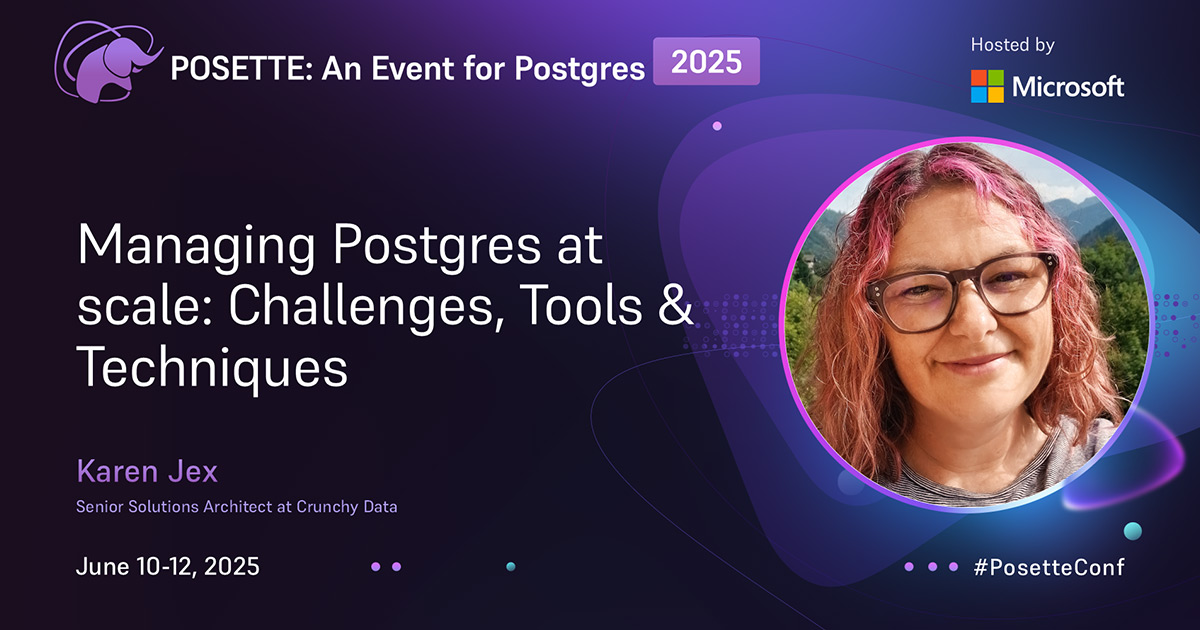 POSETTE: An Event for Postgres 2025

Hosted by
Microsoft

Managing Postgres at scale: Challenges, Tools & Techniques

Karen Jex
Senior Solutions Architect at Crunchy Data

June 10-12, 2025

#PosetteConf